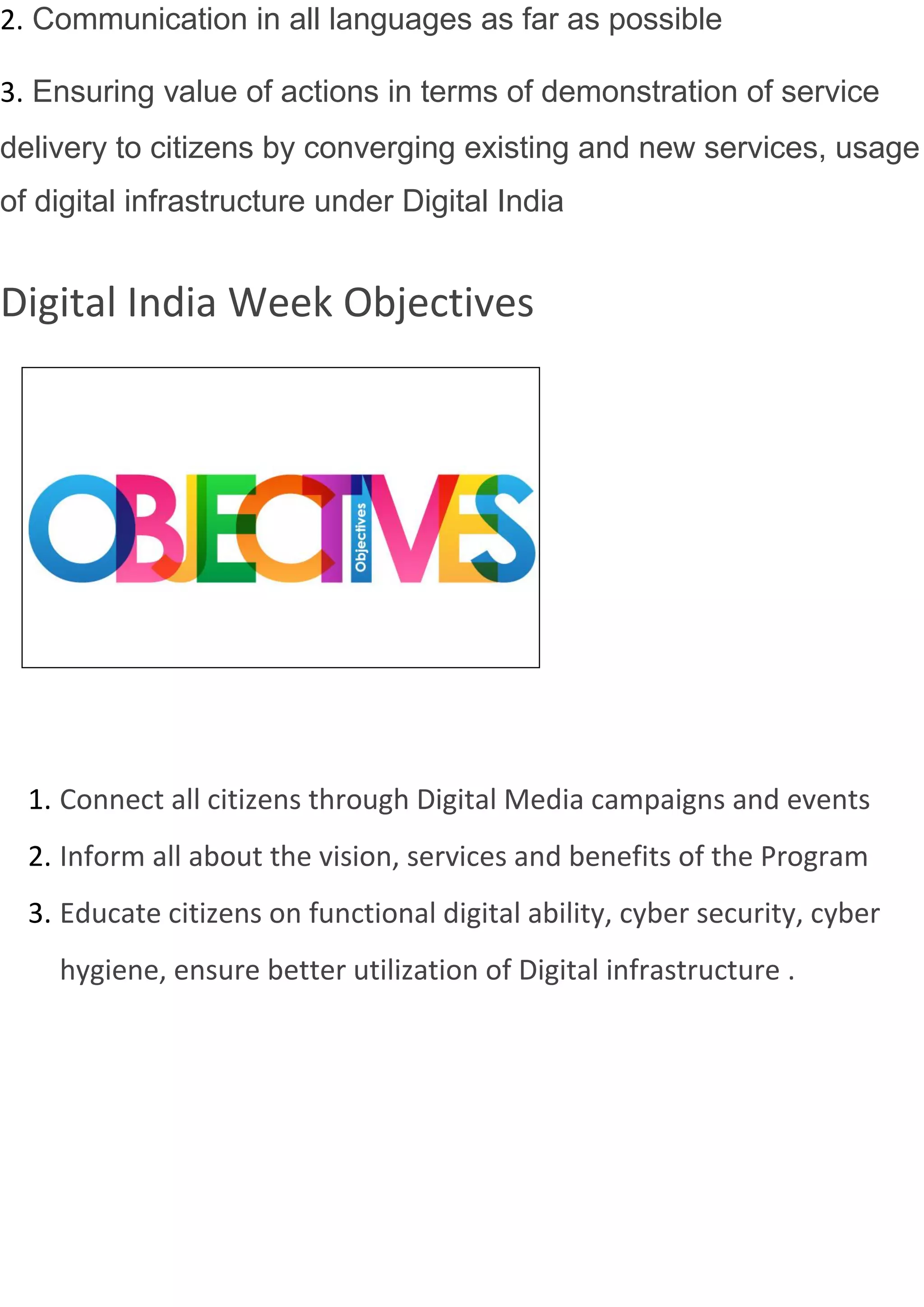 2. Communication in all languages as far as possible

3. Ensuring value of actions in terms of demonstration of service delivery to citizens by converging existing and new services, usage of digital infrastructure under Digital India

Digital India Week Objectives

OBJECTIVES

Objectives

1. Connect all citizens through Digital Media campaigns and events
2. Inform all about the vision, services and benefits of the Program
3. Educate citizens on functional digital ability, cyber security, cyber hygiene, ensure better utilization of Digital infrastructure .